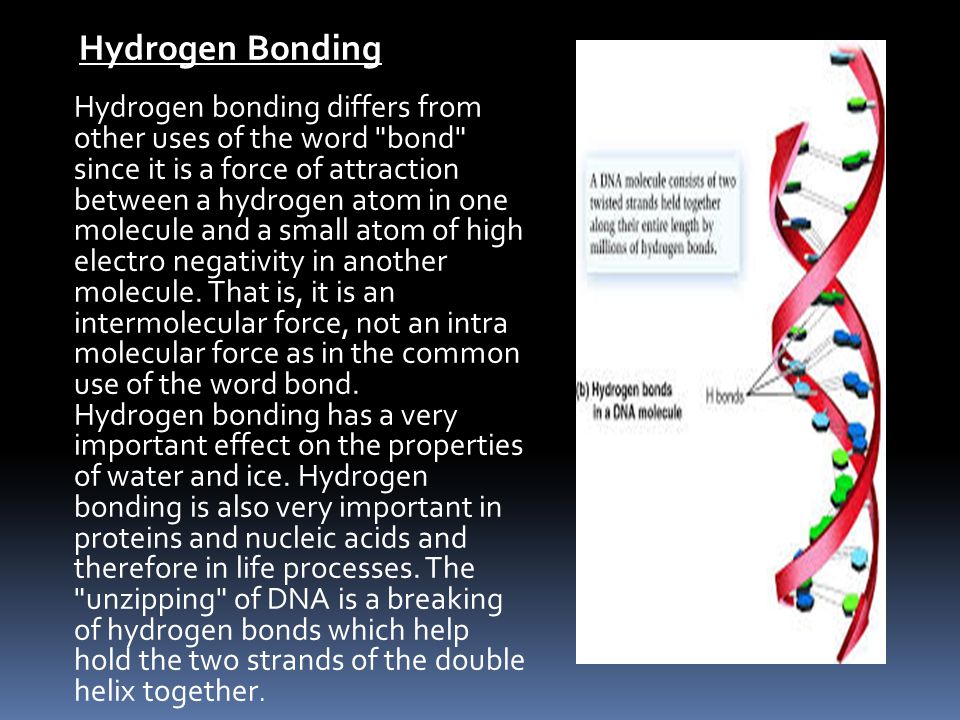 Hydrogen Bonding

Hydrogen bonding differs from other uses of the word "bond" since it is a force of attraction between a hydrogen atom in one molecule and a small atom of high electro negativity in another molecule. That is, it is an intermolecular force, not an intra molecular force as in the common use of the word bond.
Hydrogen bonding has a very important effect on the properties of water and ice. Hydrogen bonding is also very important in proteins and nucleic acids and therefore in life processes. The "unzipping" of DNA is a breaking of hydrogen bonds which help hold the two strands of the double helix together.

A DNA molecule consists of two twisted strands held together along their entire length by millions of hydrogen bonds.

(b) Hydrogen bonds in a DNA molecule

H bonds